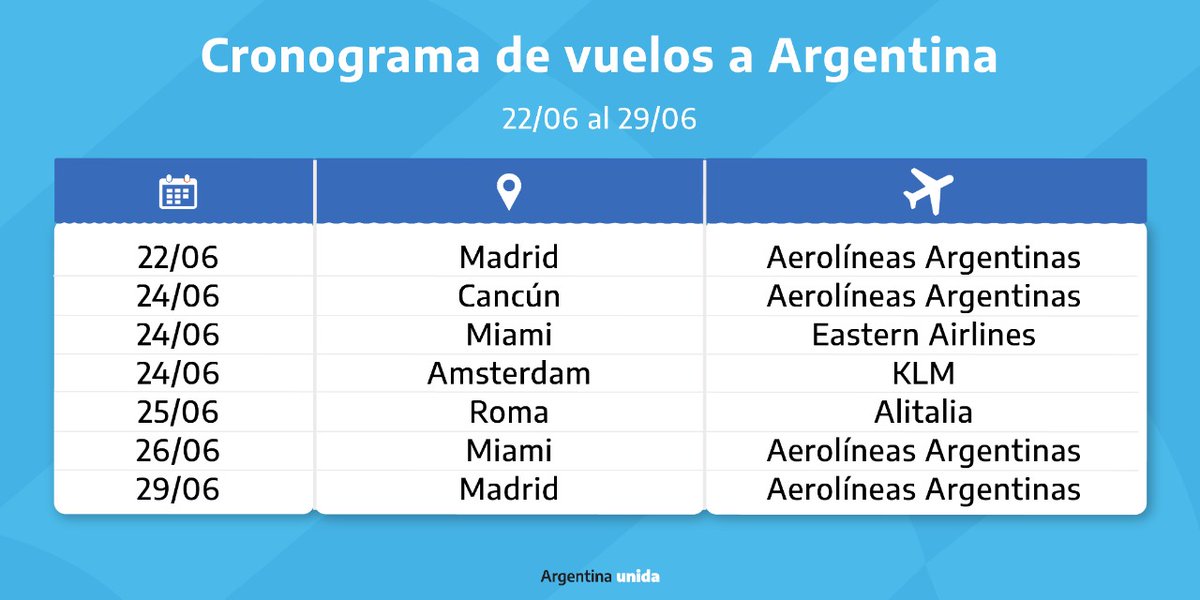 Cronograma de vuelos a Argentina

22/06 al 29/06

| | | |
|---|---|---|
| 22/06 | Madrid | Aerolíneas Argentinas |
| 24/06 | Cancún | Aerolíneas Argentinas |
| 24/06 | Miami | Eastern Airlines |
| 24/06 | Amsterdam | KLM |
| 25/06 | Roma | Alitalia |
| 26/06 | Miami | Aerolíneas Argentinas |
| 29/06 | Madrid | Aerolíneas Argentinas |

Argentina unida